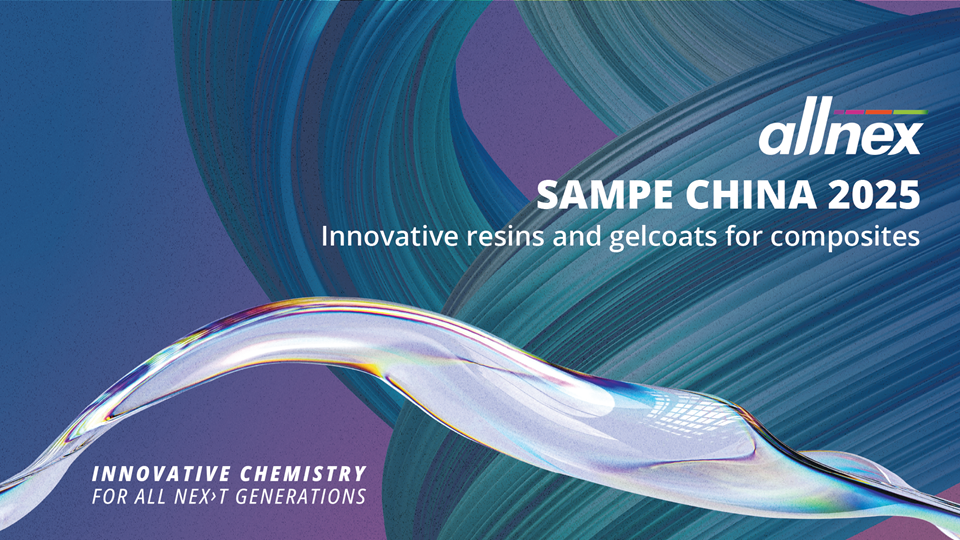 allnex

SAMPE CHINA 2025

Innovative resins and gelcoats for composites

INNOVATIVE CHEMISTRY
FOR ALL NEX›T GENERATIONS